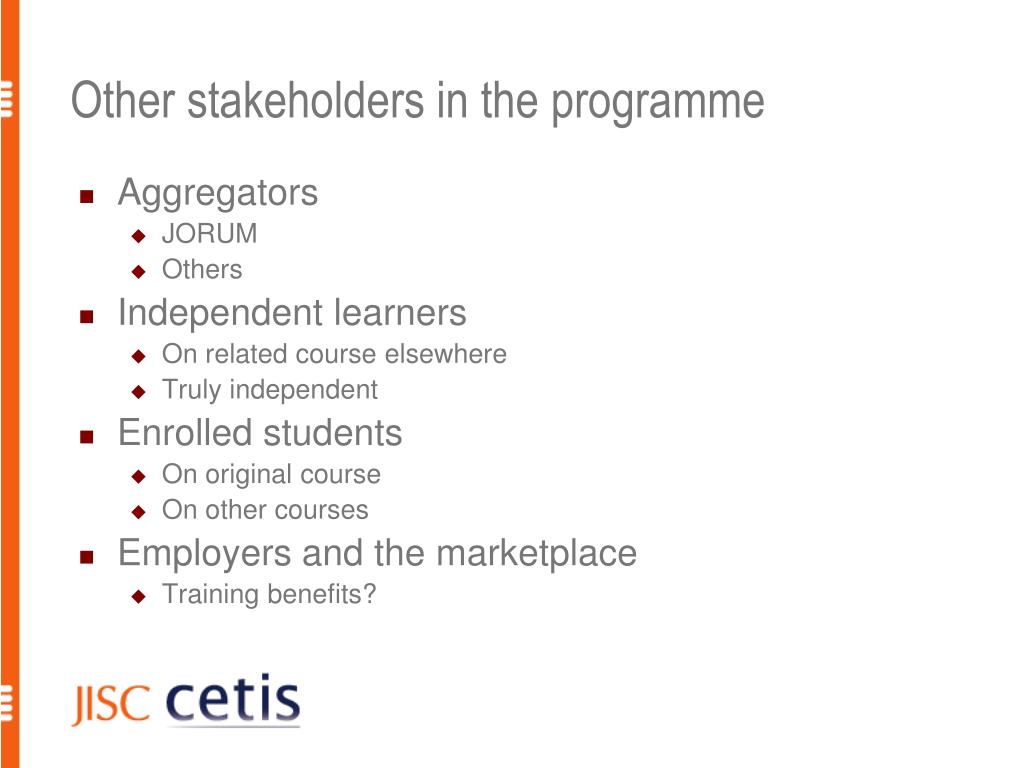 Other stakeholders in the programme

- Aggregators
  - JORUM
  - Others
- Independent learners
  - On related course elsewhere
  - Truly independent
- Enrolled students
  - On original course
  - On other courses
- Employers and the marketplace
  - Training benefits?

JISC cetis